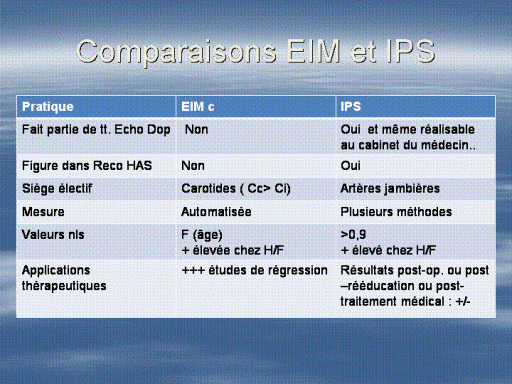 Comparaisons EIM et IPS

| Pratique | EIM c | IPS |
|---|---|---|
| Fait partie de tt. Echo Dop | Non | Oui et même réalisable au cabinet du médecin.. |
| Figure dans Reco HAS | Non | Oui |
| Siège électif | Carotides ( Cc> Ci) | Artères jambières |
| Mesure | Automatisée | Plusieurs méthodes |
| Valeurs nls | F (âge) + élevée chez H/F | >0,9 + élevé chez H/F |
| Applications thérapeutiques | +++ études de régression | Résultats post-op. ou post –rééducation ou post-traitement médical : +/- |